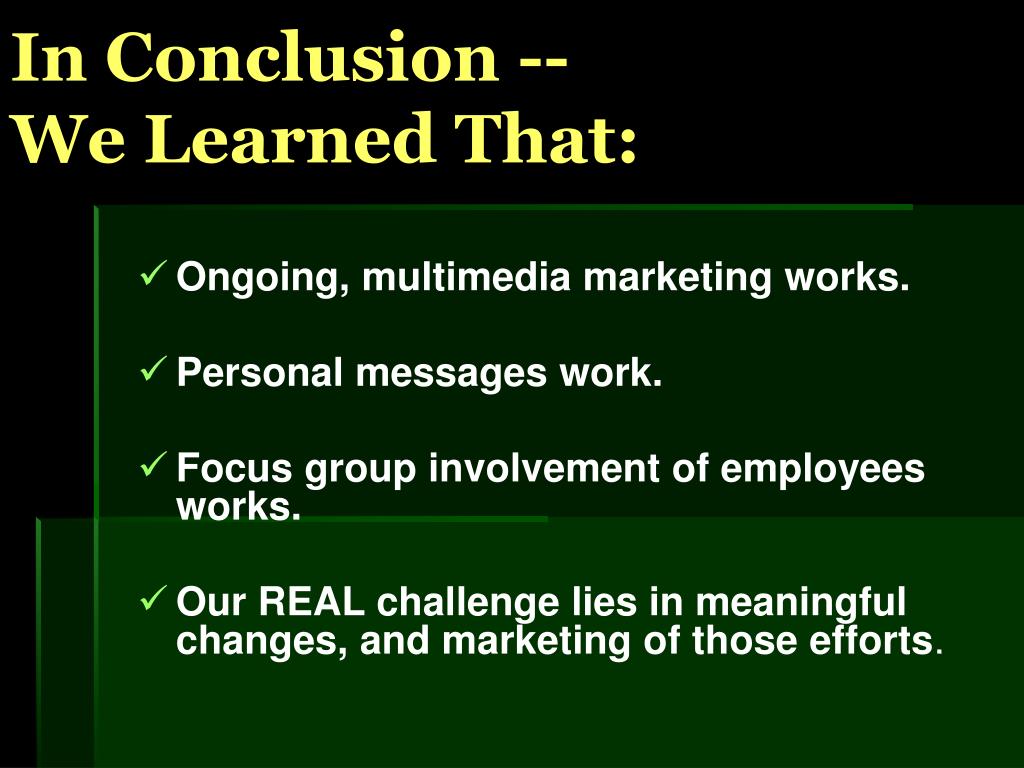 In Conclusion --
We Learned That:

✓ Ongoing, multimedia marketing works.

✓ Personal messages work.

✓ Focus group involvement of employees works.

✓ Our REAL challenge lies in meaningful changes, and marketing of those efforts.